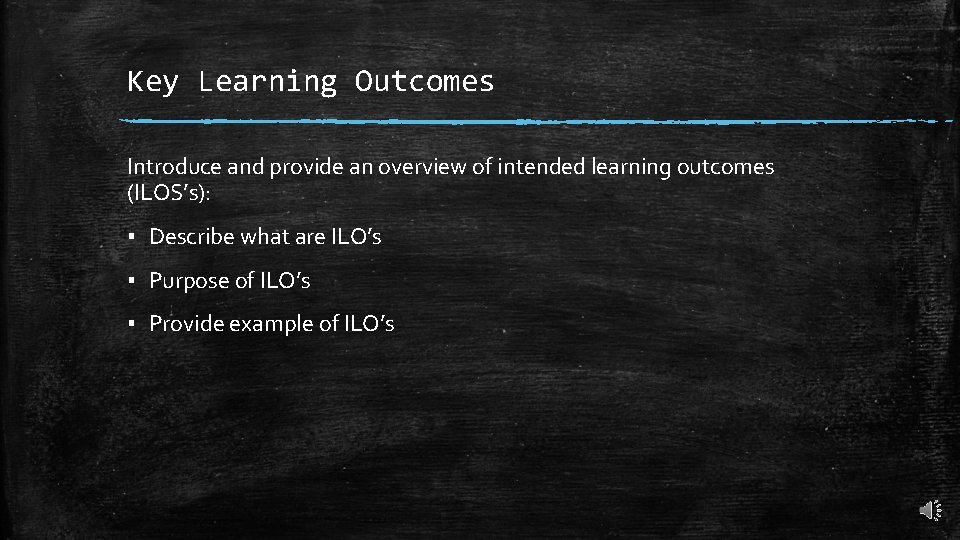 Key Learning Outcomes

Introduce and provide an overview of intended learning outcomes (ILOS’s):

▪ Describe what are ILO’s

▪ Purpose of ILO’s

▪ Provide example of ILO’s